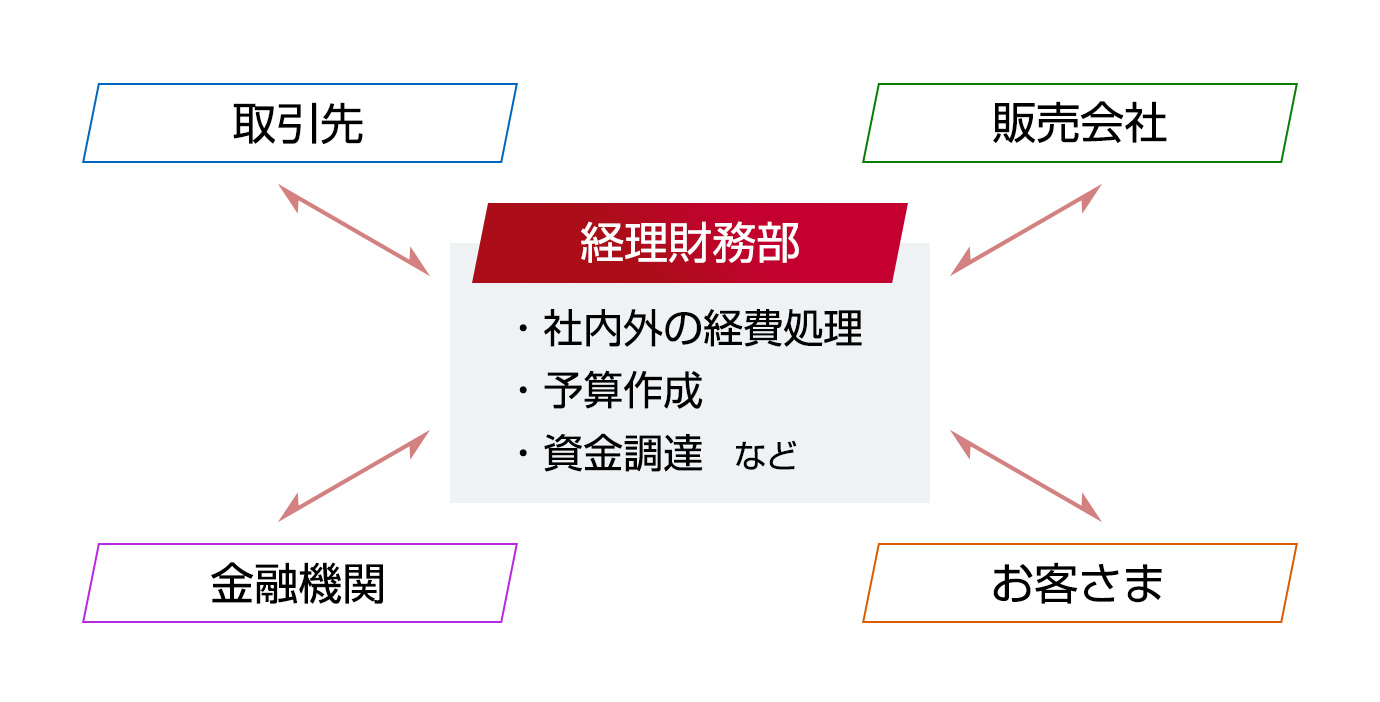 取引先

販売会社

経理財務部

・社内外の経費処理
・予算作成
・資金調達　など

金融機関

お客さま